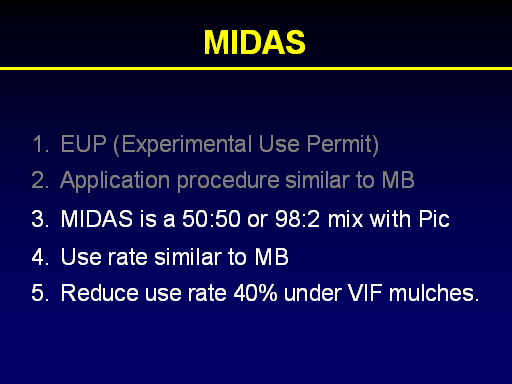 MIDAS

1. EUP (Experimental Use Permit)
2. Application procedure similar to MB
3. MIDAS is a 50:50 or 98:2 mix with Pic
4. Use rate similar to MB
5. Reduce use rate 40% under VIF mulches.